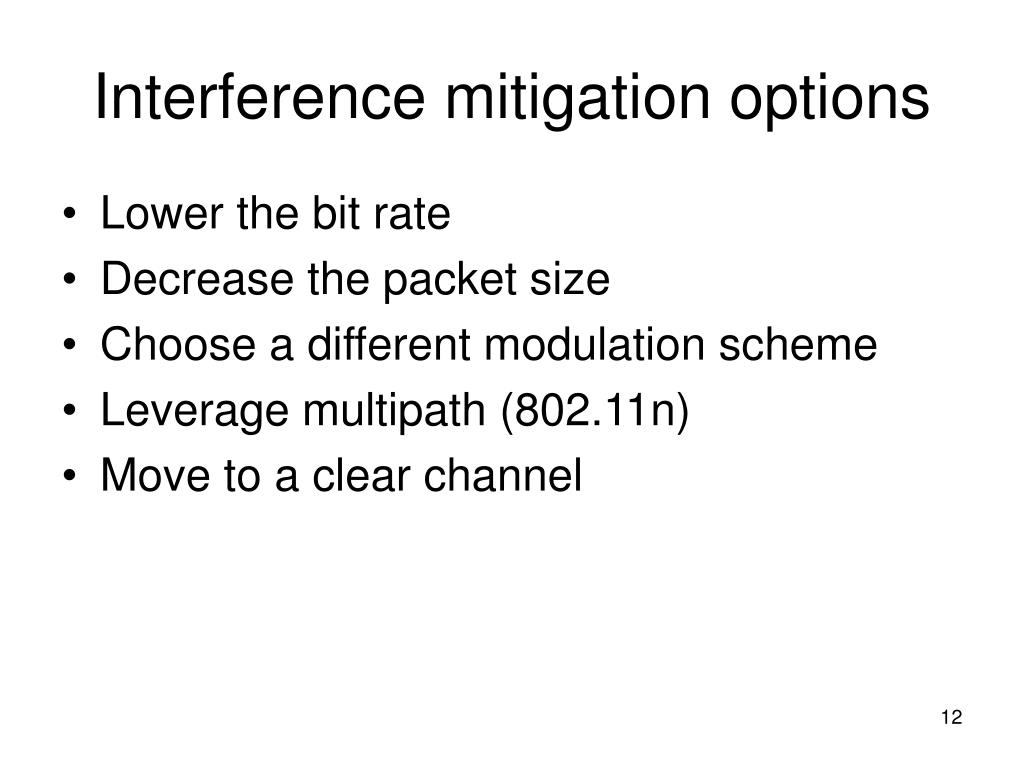 Interference mitigation options

• Lower the bit rate
• Decrease the packet size
• Choose a different modulation scheme
• Leverage multipath (802.11n)
• Move to a clear channel

12